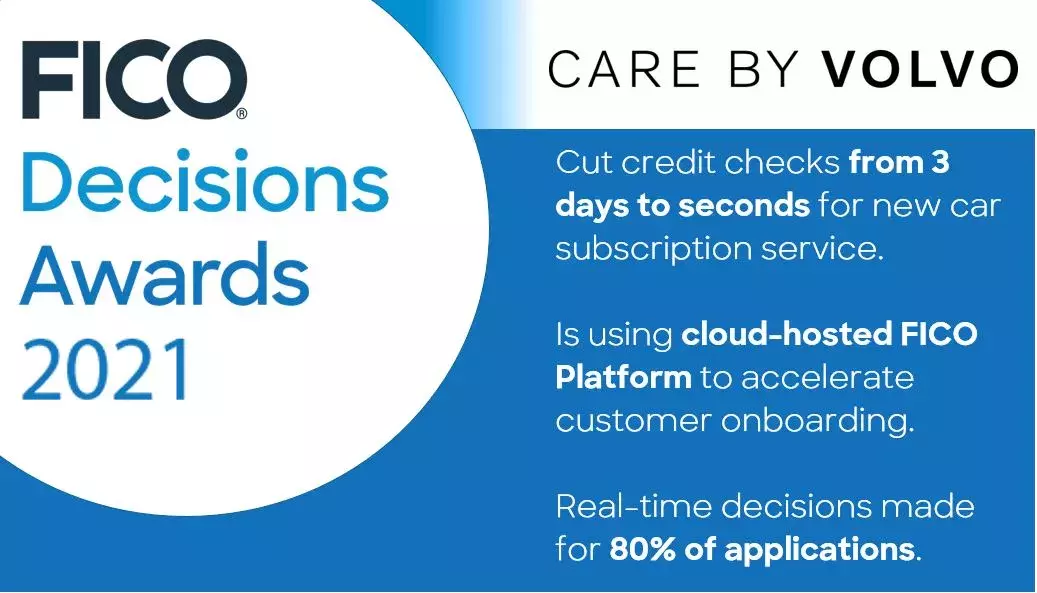 FICO®
Decisions
Awards
2021

CARE BY VOLVO

Cut credit checks from 3 days to seconds for new car subscription service.

Is using cloud-hosted FICO Platform to accelerate customer onboarding.

Real-time decisions made for 80% of applications.